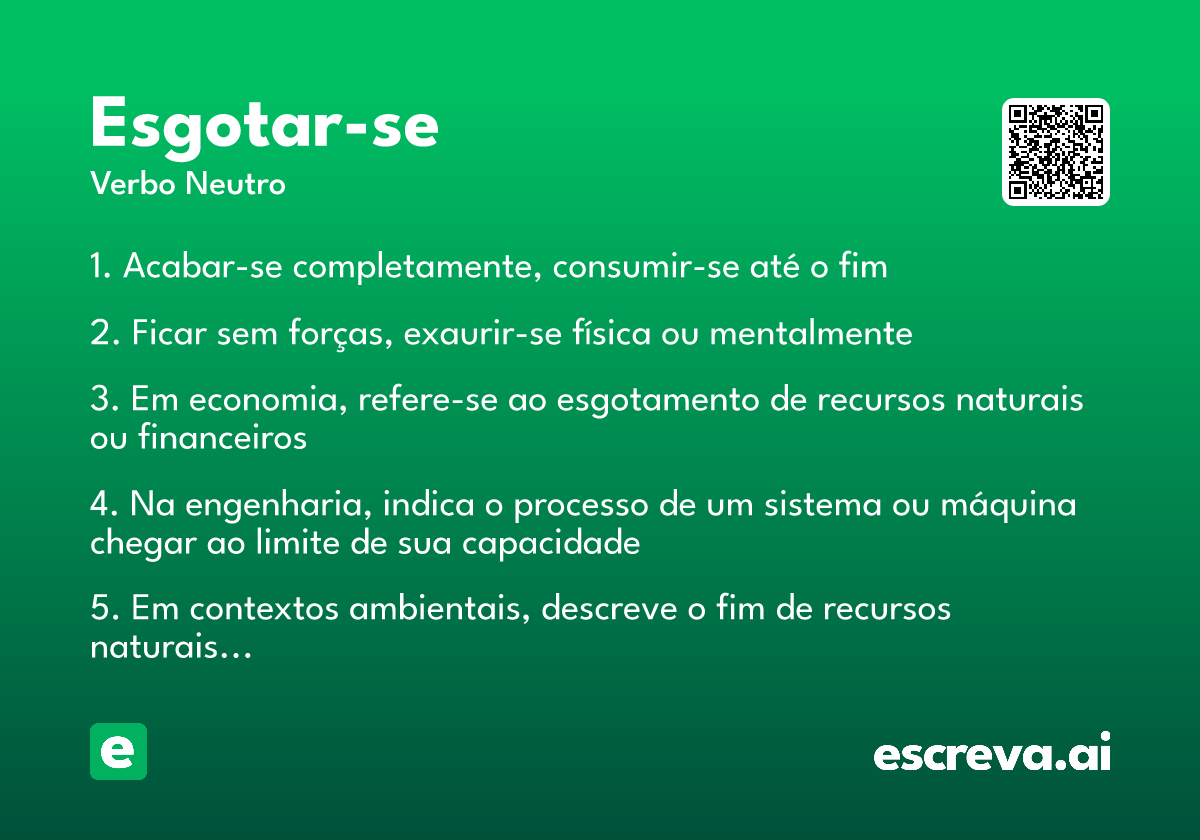 Esgotar-se
Verbo Neutro

1. Acabar-se completamente, consumir-se até o fim

2. Ficar sem forças, exaurir-se física ou mentalmente

3. Em economia, refere-se ao esgotamento de recursos naturais ou financeiros

4. Na engenharia, indica o processo de um sistema ou máquina chegar ao limite de sua capacidade

5. Em contextos ambientais, descreve o fim de recursos naturais...

e

escreva.ai